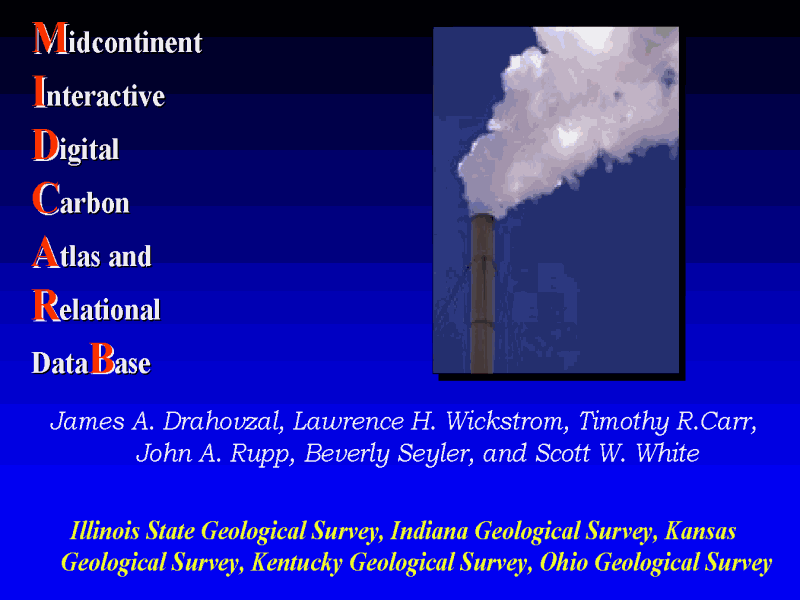 Midcontinent
Interactive
Digital
Carbon
Atlas and
Relational
DataBase

James A. Drahovzal, Lawrence H. Wickstrom, Timothy R.Carr, John A. Rupp, Beverly Seyler, and Scott W. White

Illinois State Geological Survey, Indiana Geological Survey, Kansas Geological Survey, Kentucky Geological Survey, Ohio Geological Survey